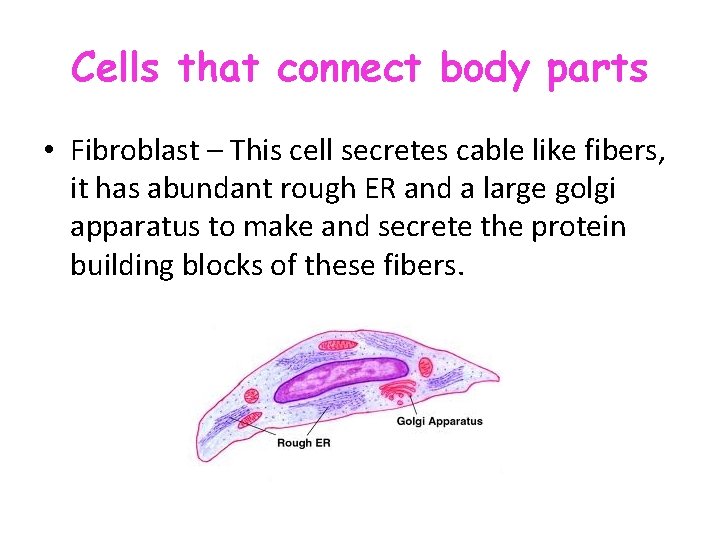 Cells that connect body parts

• Fibroblast – This cell secretes cable like fibers, it has abundant rough ER and a large golgi apparatus to make and secrete the protein building blocks of these fibers.

Golgi Apparatus
Rough ER